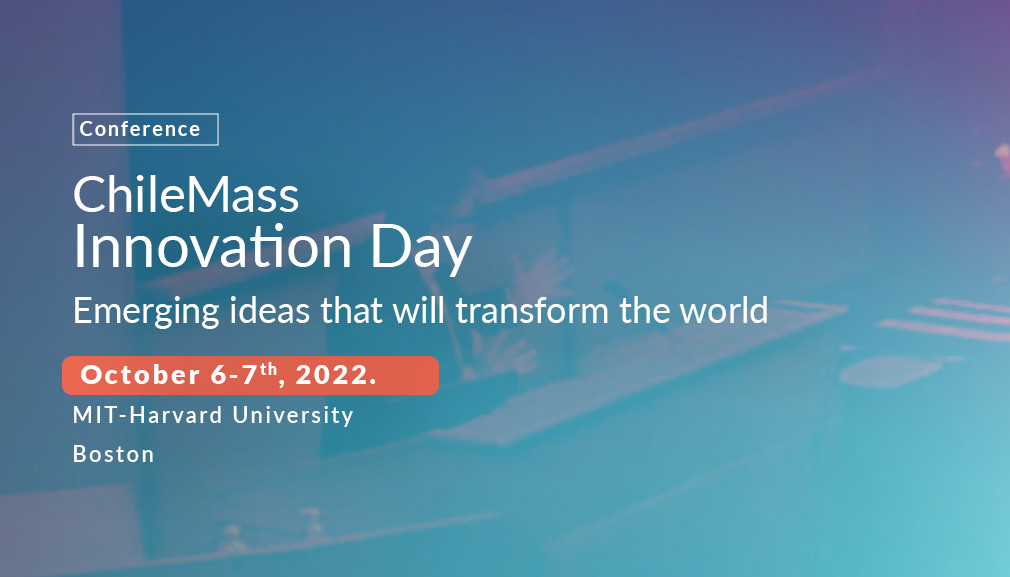 Conference

ChileMass
Innovation Day

Emerging ideas that will transform the world

October 6-7th, 2022.

MIT-Harvard University

Boston